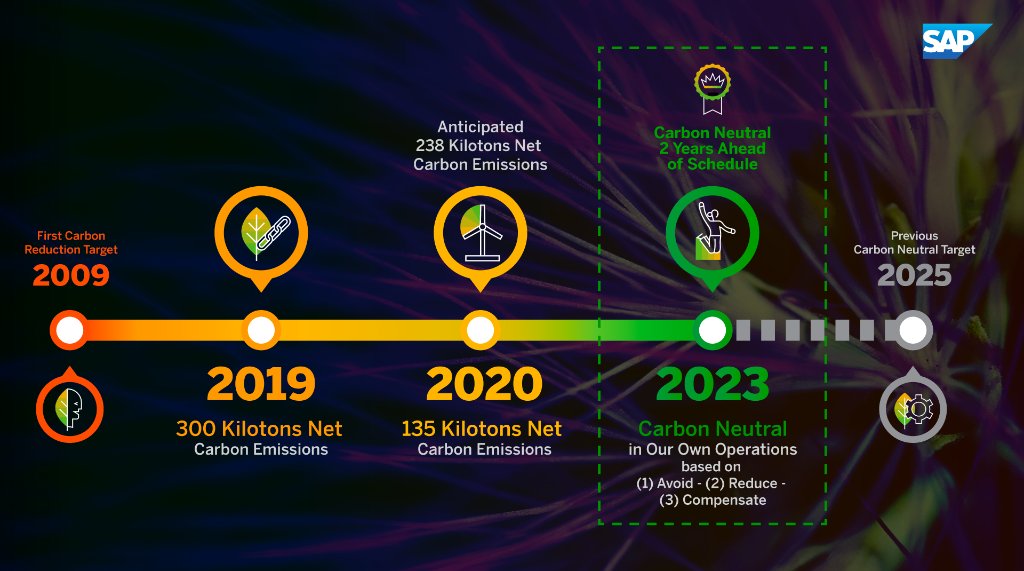 SAP

First Carbon Reduction Target
2009

2019
300 Kilotons Net
Carbon Emissions

Anticipated
238 Kilotons Net
Carbon Emissions

2020
135 Kilotons Net
Carbon Emissions

Carbon Neutral
2 Years Ahead
of Schedule

2023
Carbon Neutral
in Our Own Operations
based on
(1) Avoid - (2) Reduce -
(3) Compensate

Previous
Carbon Neutral Target
2025